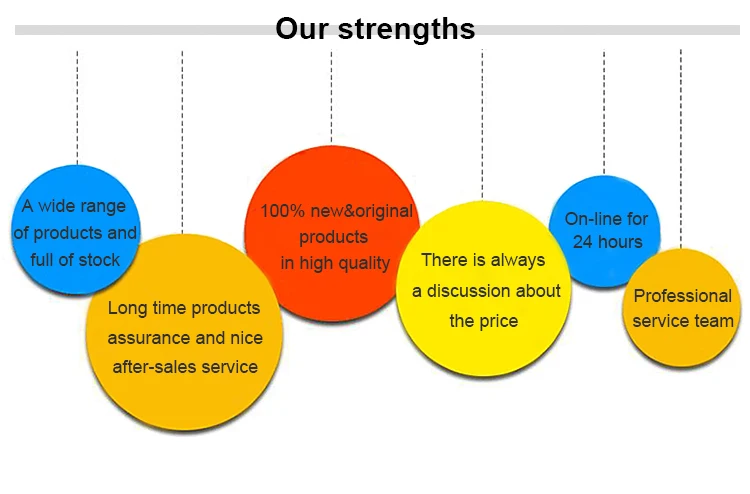 Our strengths

A wide range of products and full of stock

Long time products assurance and nice after-sales service

100% new&original products in high quality

There is always a discussion about the price

On-line for 24 hours

Professional service team